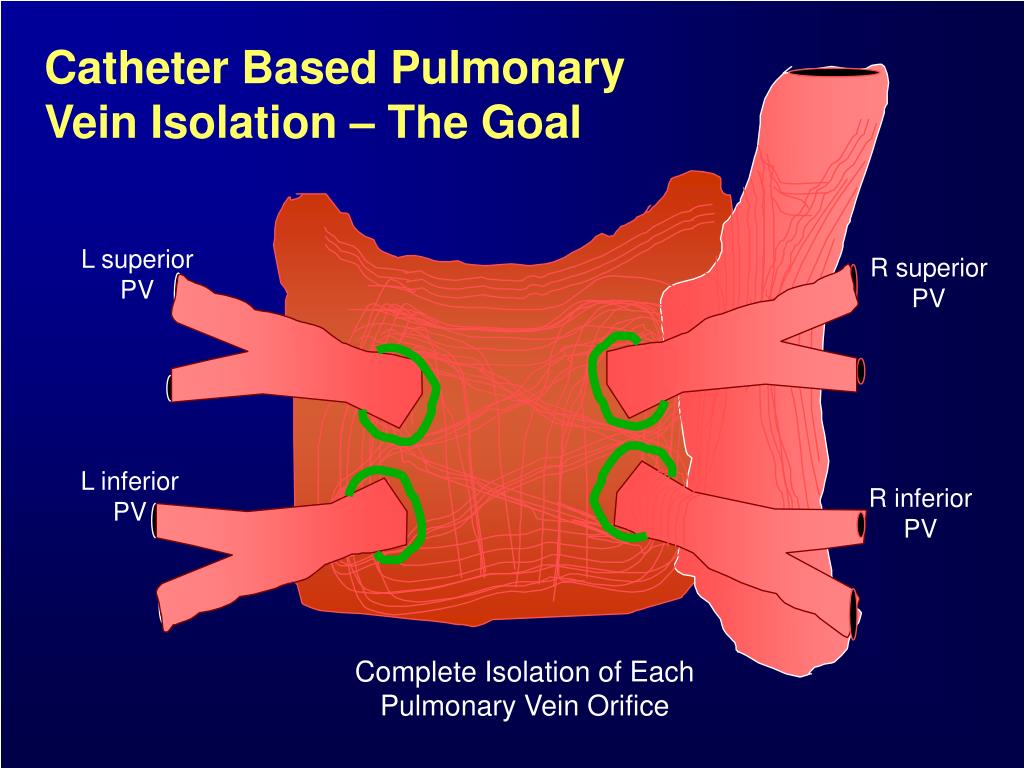 Catheter Based Pulmonary Vein Isolation – The Goal

L superior PV

R superior PV

L inferior PV

R inferior PV

Complete Isolation of Each Pulmonary Vein Orifice